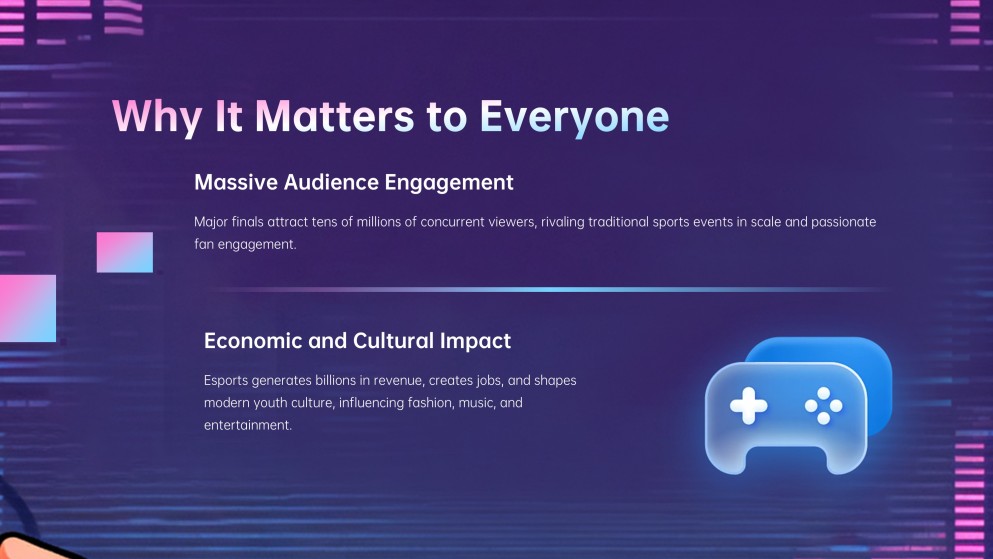 Why It Matters to Everyone

Massive Audience Engagement

Major finals attract tens of millions of concurrent viewers, rivaling traditional sports events in scale and passionate fan engagement.

Economic and Cultural Impact

Esports generates billions in revenue, creates jobs, and shapes modern youth culture, influencing fashion, music, and entertainment.